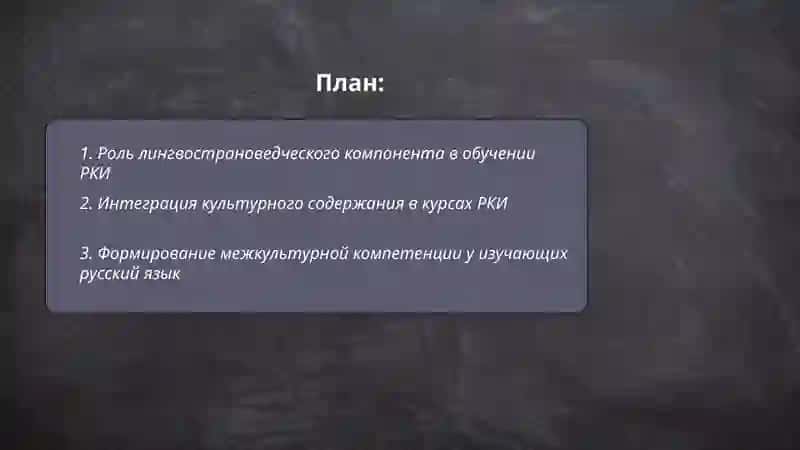 План:

1. Роль лингвострановедческого компонента в обучении РКИ

2. Интеграция культурного содержания в курсах РКИ

3. Формирование межкультурной компетенции у изучающих русский язык